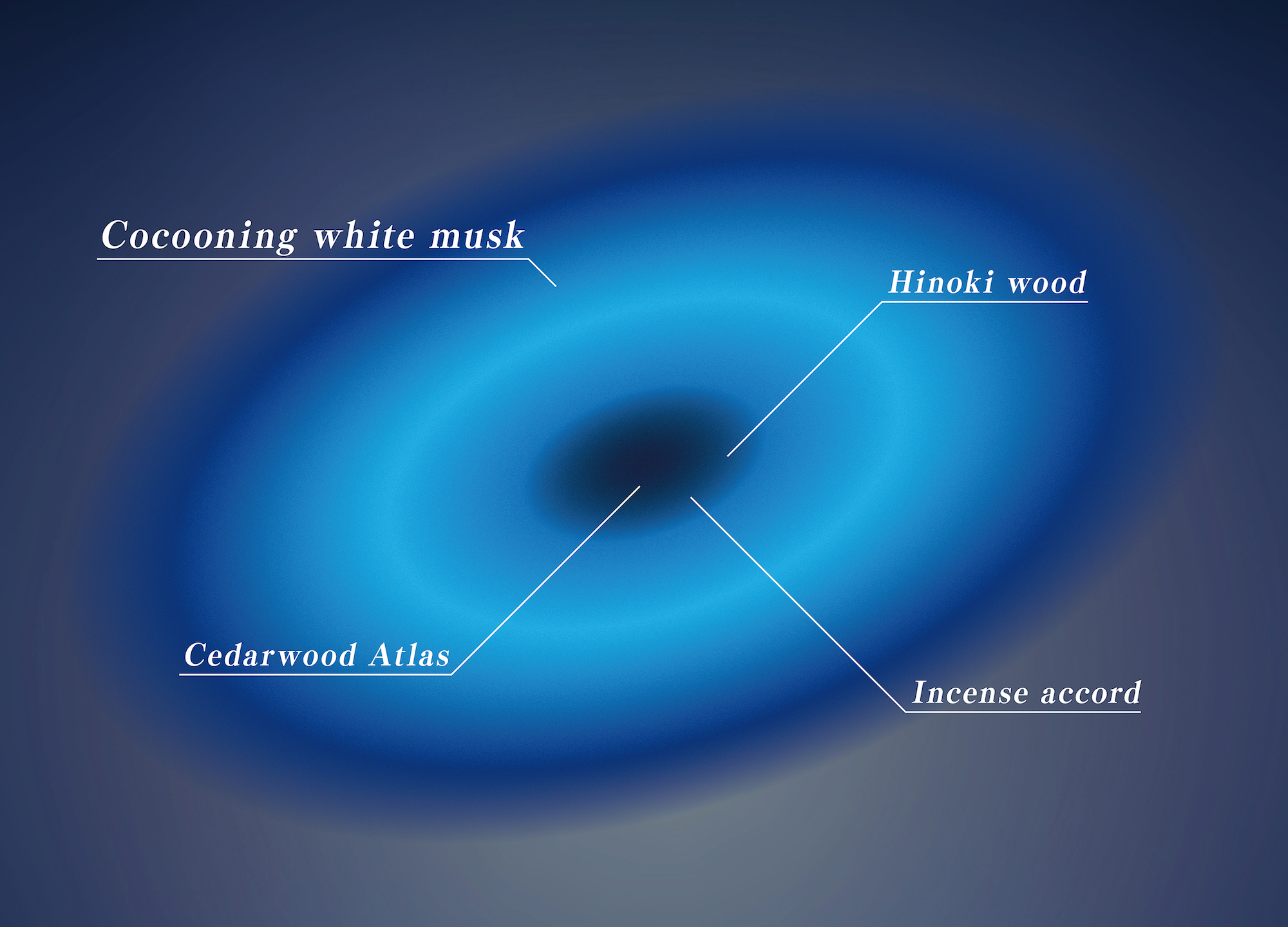 Cocooning white musk

Hinoki wood

Cedarwood Atlas

Incense accord